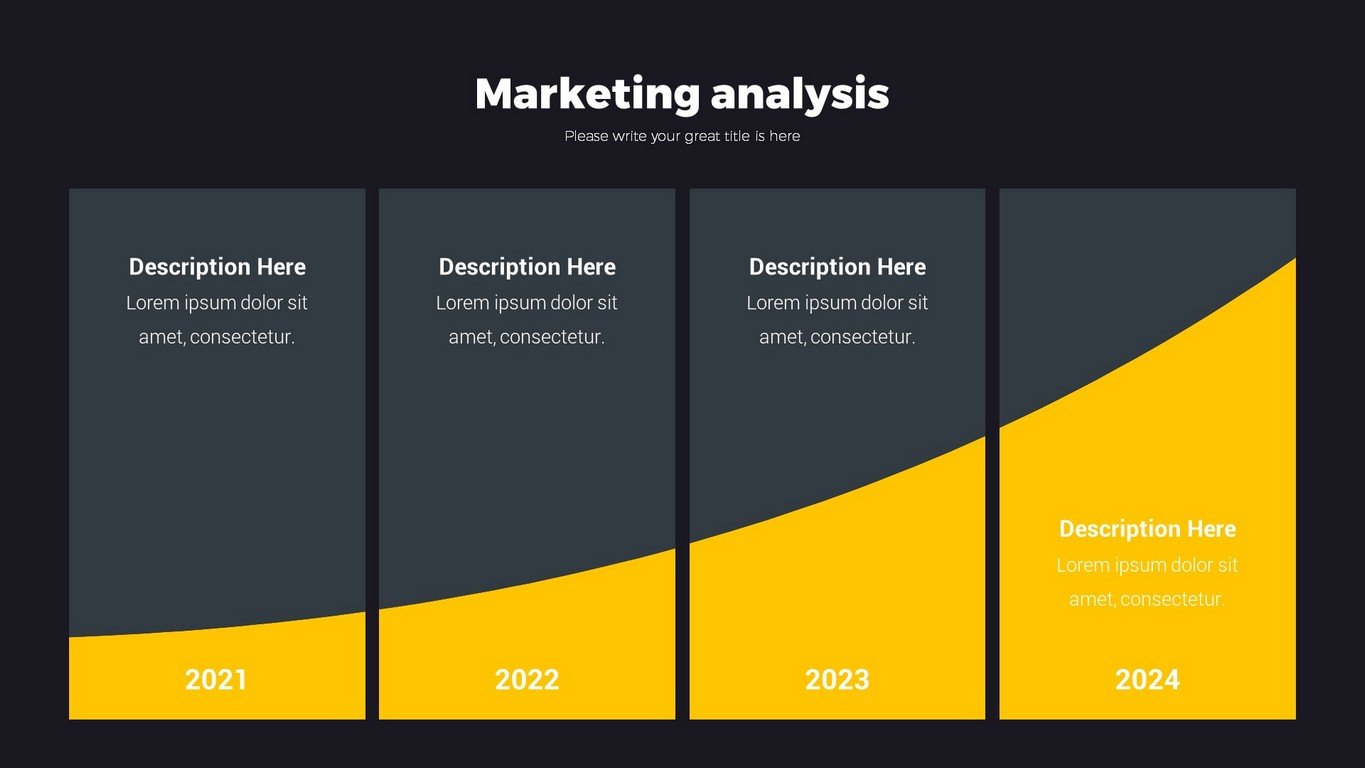 Marketing analysis

Please write your great title is here

Description Here
Lorem ipsum dolor sit amet, consectetur.

2021

Description Here
Lorem ipsum dolor sit amet, consectetur.

2022

Description Here
Lorem ipsum dolor sit amet, consectetur.

2023

Description Here
Lorem ipsum dolor sit amet, consectetur.

2024